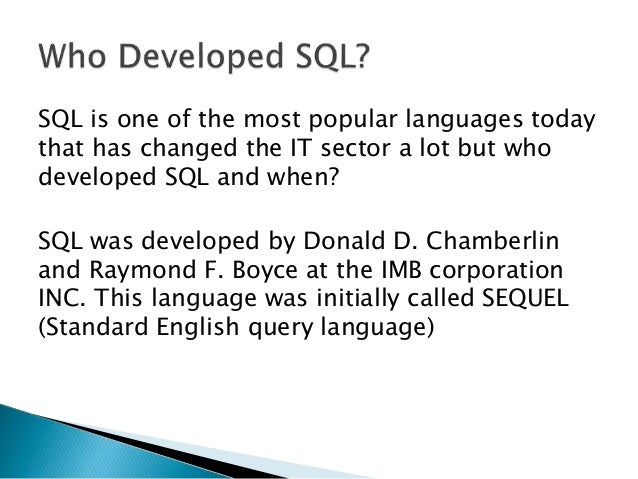 Who Developed SQL?

SQL is one of the most popular languages today that has changed the IT sector a lot but who developed SQL and when?

SQL was developed by Donald D. Chamberlin and Raymond F. Boyce at the IMB corporation INC. This language was initially called SEQUEL (Standard English query language)